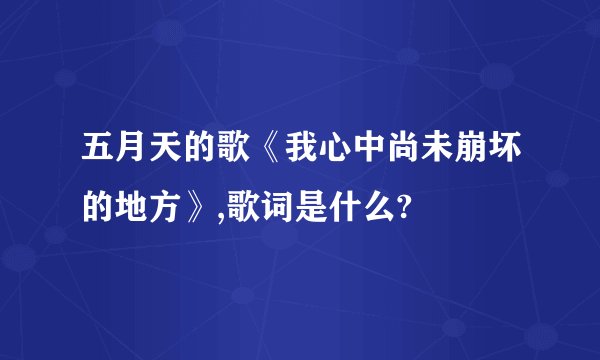 五月天的歌《我心中尚未崩坏的地方》,歌词是什么?